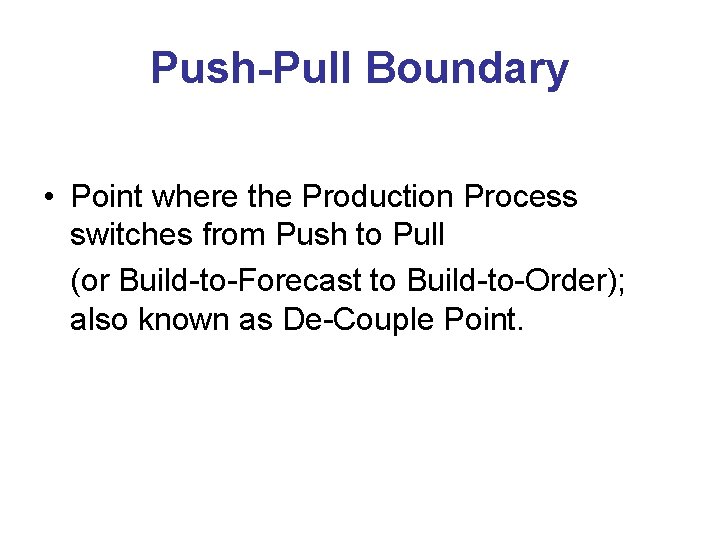 Push-Pull Boundary

• Point where the Production Process switches from Push to Pull

(or Build-to-Forecast to Build-to-Order); also known as De-Couple Point.